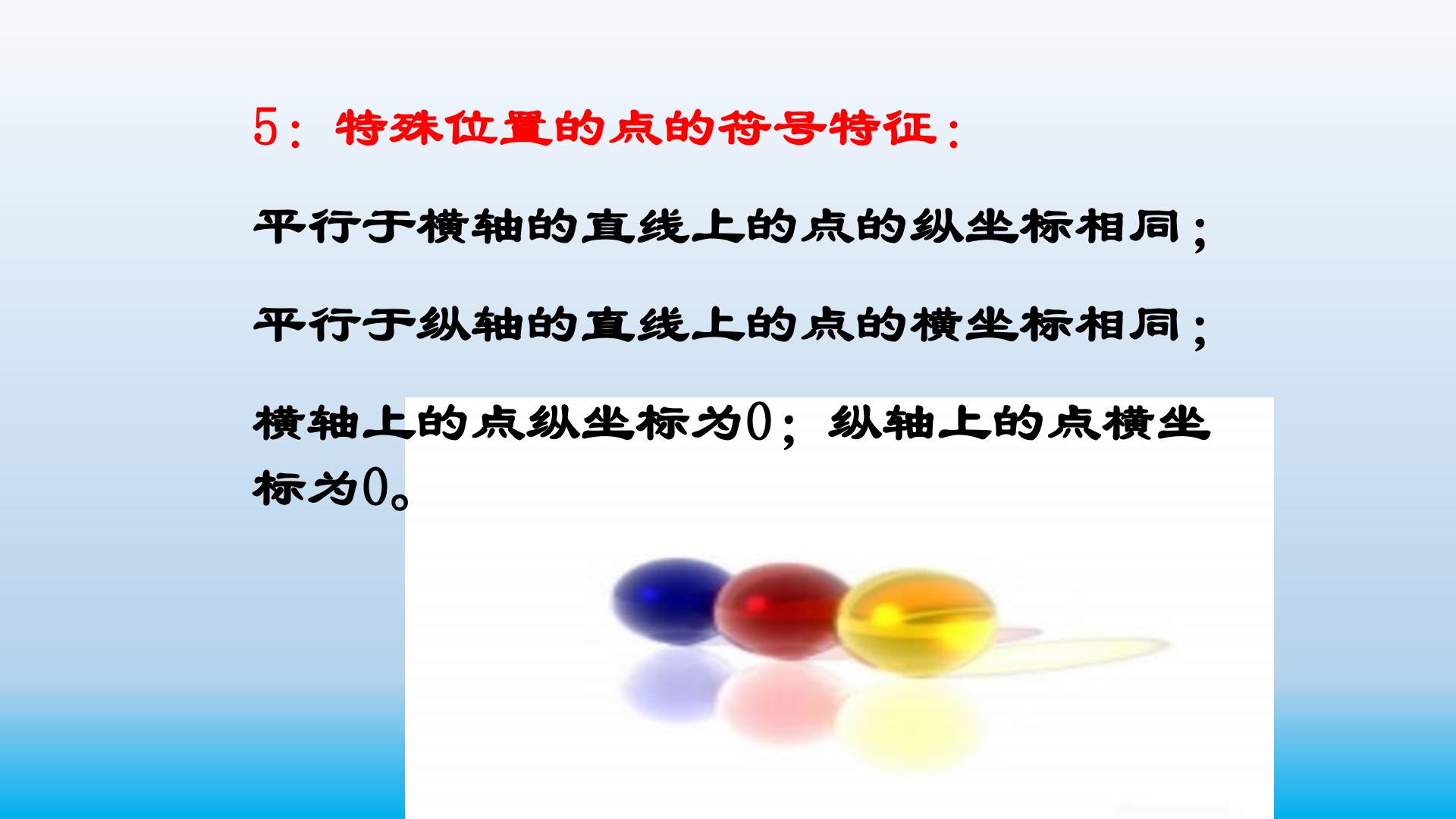 5：特殊位置的点的符号特征：

平行于横轴的直线上的点的纵坐标相同；

平行于纵轴的直线上的点的横坐标相同；

横轴上的点纵坐标为0；纵轴上的点横坐标为0。